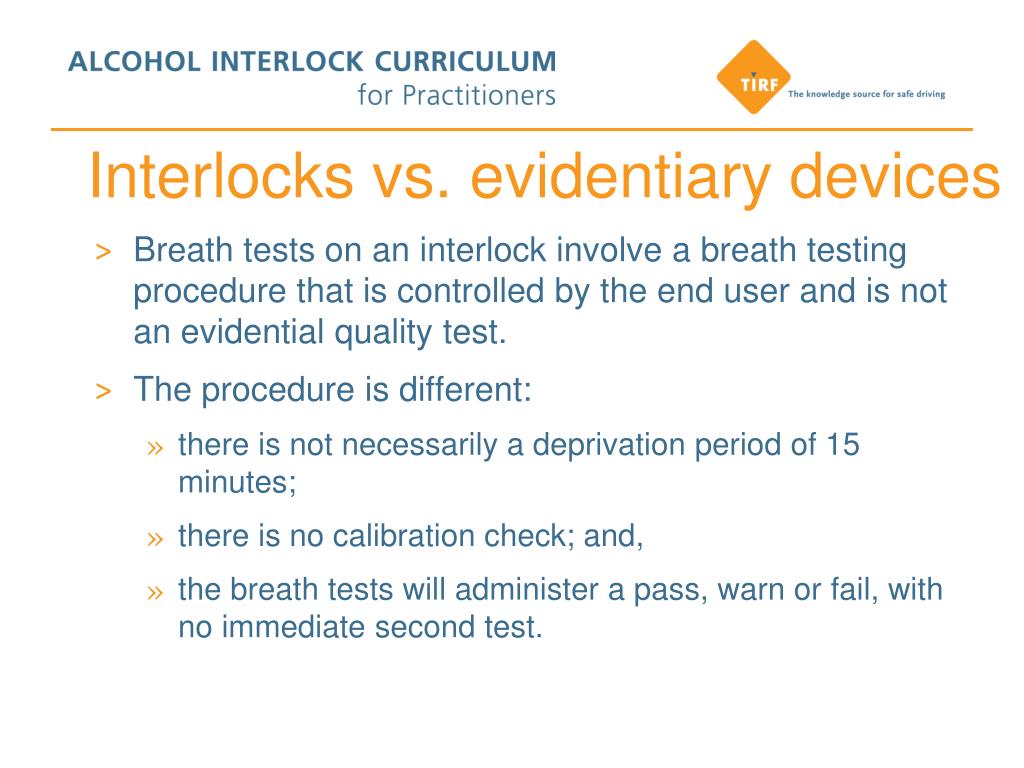 ALCOHOL INTERLOCK CURRICULUM
for Practitioners

TIRF
The knowledge source for safe driving

Interlocks vs. evidentiary devices

> Breath tests on an interlock involve a breath testing procedure that is controlled by the end user and is not an evidential quality test.

> The procedure is different:

» there is not necessarily a deprivation period of 15 minutes;

» there is no calibration check; and,

» the breath tests will administer a pass, warn or fail, with no immediate second test.